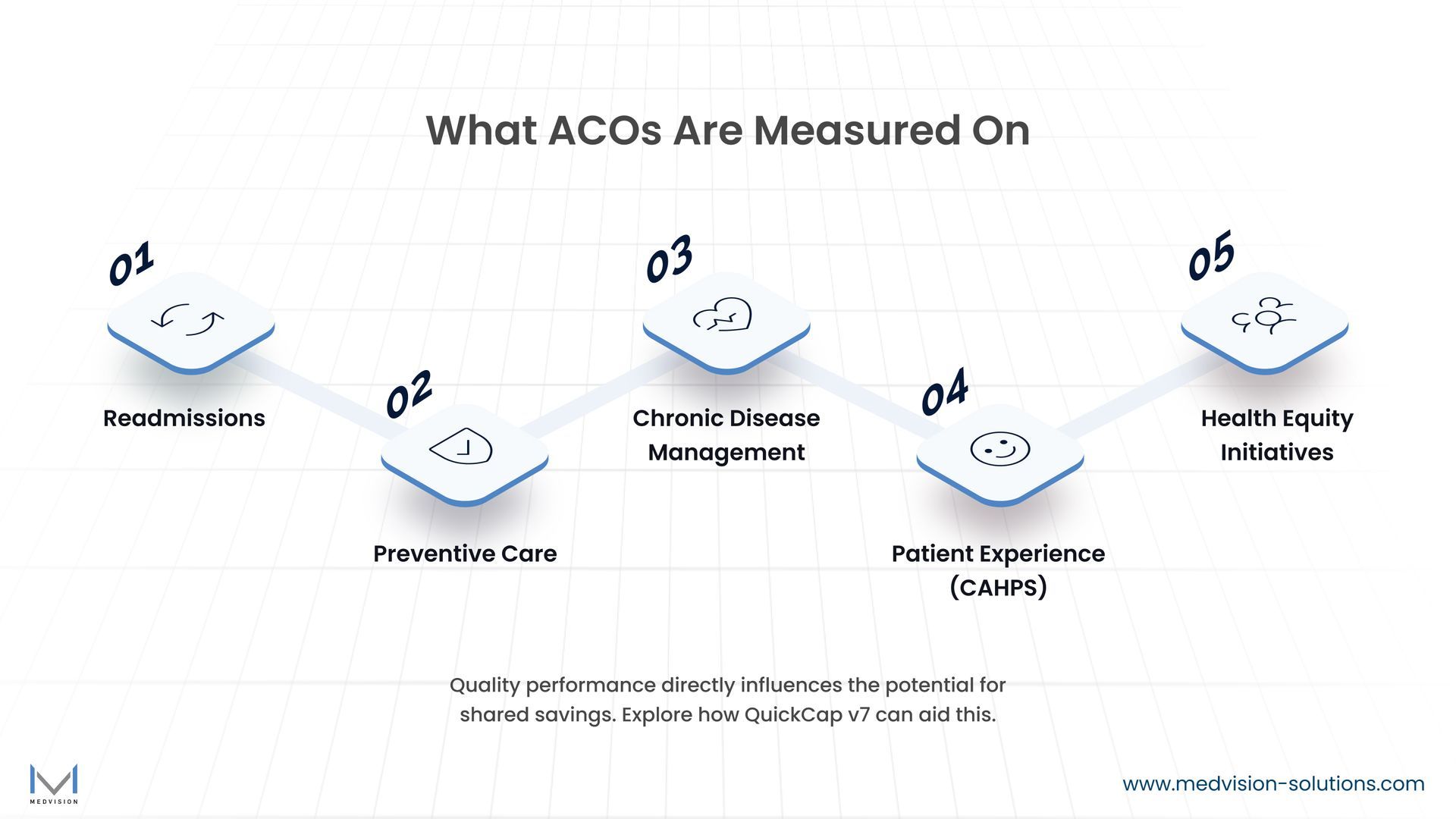 What ACOs Are Measured On

01

Readmissions

02

Preventive Care

03

Chronic Disease Management

04

Patient Experience (CAHPS)

05

Health Equity Initiatives

Quality performance directly influences the potential for shared savings. Explore how QuickCap v7 can aid this.

MEDVISION

www.medvision-solutions.com